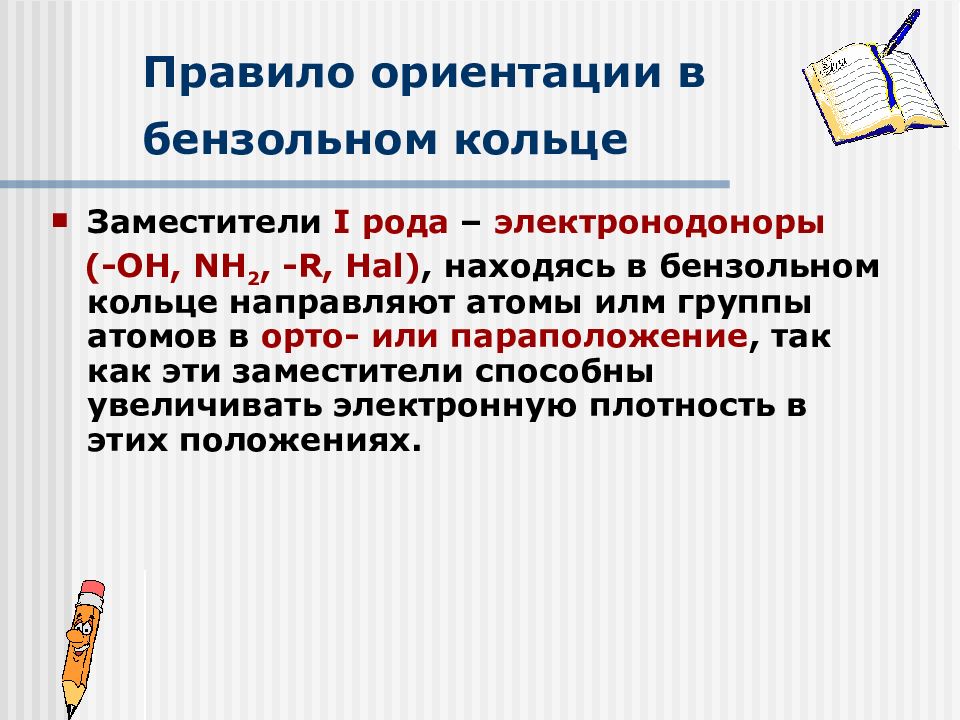 Правило ориентации в бензольном кольце

Заместители I рода – электронодоноры (-OH, $NH_2$, -R, Hal), находясь в бензольном кольце направляют атомы илм группы атомов в орто- или параположение, так как эти заместители способны увеличивать электронную плотность в этих положениях.